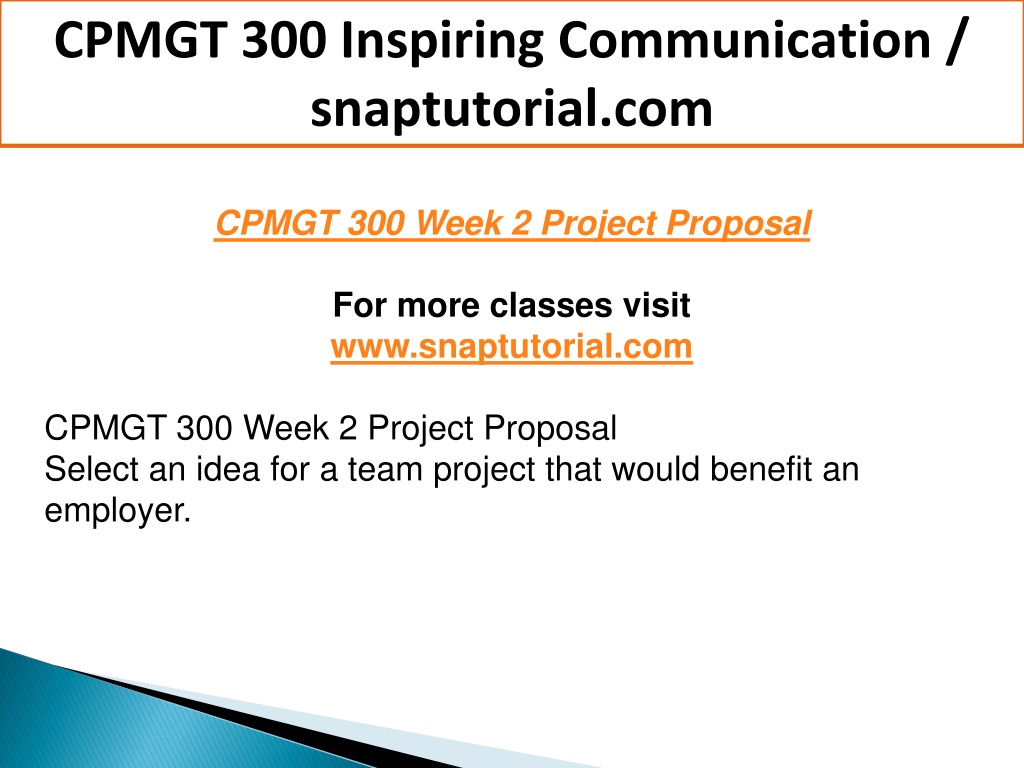 CPMGT 300 Inspiring Communication / snaptutorial.com

CPMGT 300 Week 2 Project Proposal

For more classes visit
www.snaptutorial.com

CPMGT 300 Week 2 Project Proposal
Select an idea for a team project that would benefit an employer.